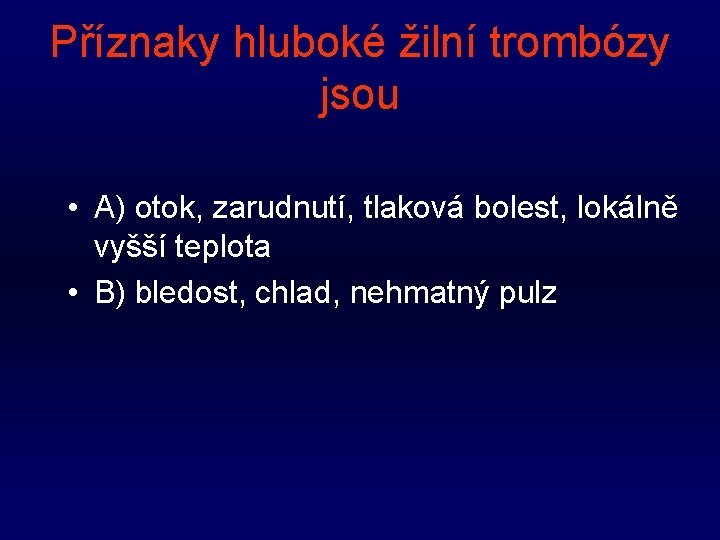 Příznaky hluboké žilní trombózy jsou

• A) otok, zarudnutí, tlaková bolest, lokálně vyšší teplota
• B) bledost, chlad, nehmatný pulz